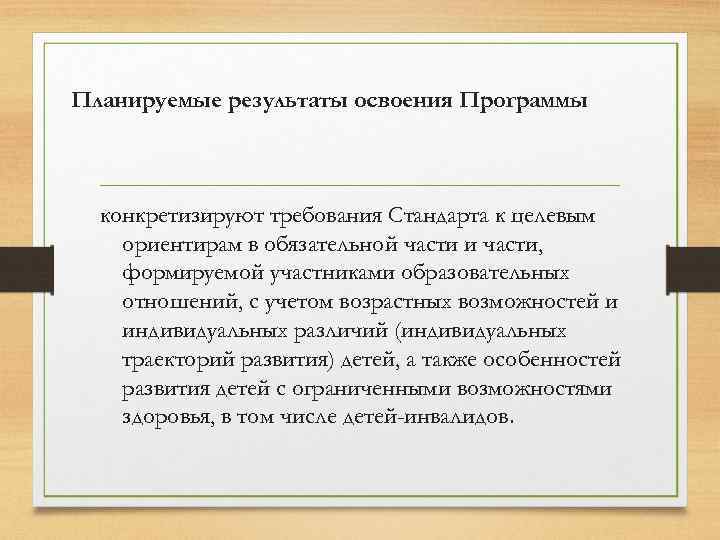 Планируемые результаты освоения Программы

конкретизируют требования Стандарта к целевым ориентирам в обязательной части и части, формируемой участниками образовательных отношений, с учетом возрастных возможностей и индивидуальных различий (индивидуальных траекторий развития) детей, а также особенностей развития детей с ограниченными возможностями здоровья, в том числе детей-инвалидов.